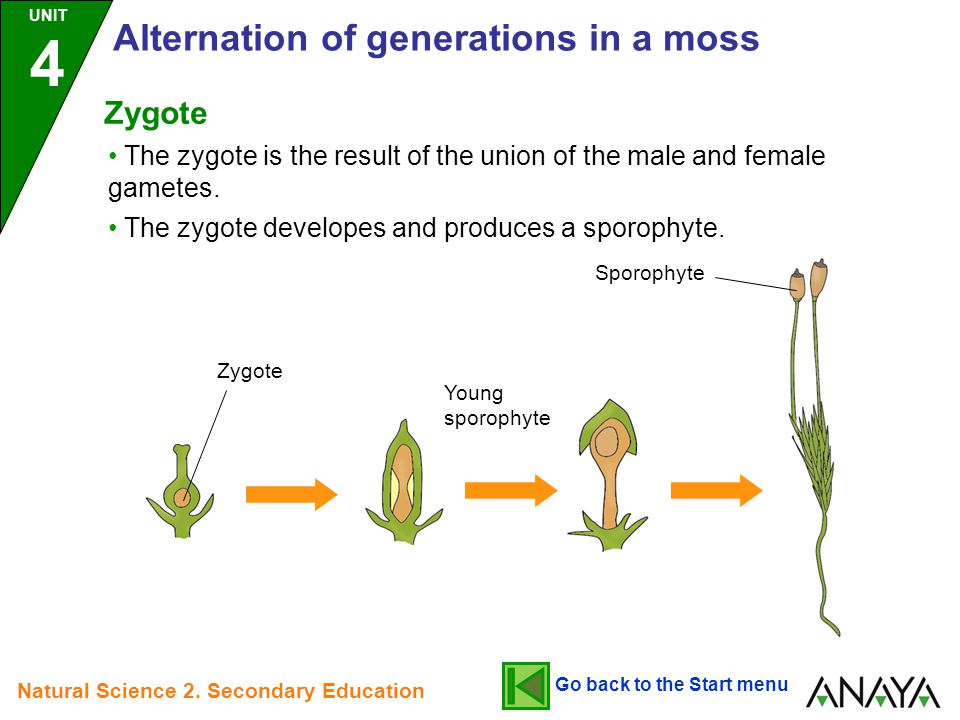 UNIT
4

Alternation of generations in a moss

Zygote

• The zygote is the result of the union of the male and female gametes.

• The zygote developes and produces a sporophyte.

Sporophyte

Zygote

Young sporophyte

Natural Science 2. Secondary Education

Go back to the Start menu

ANAYA